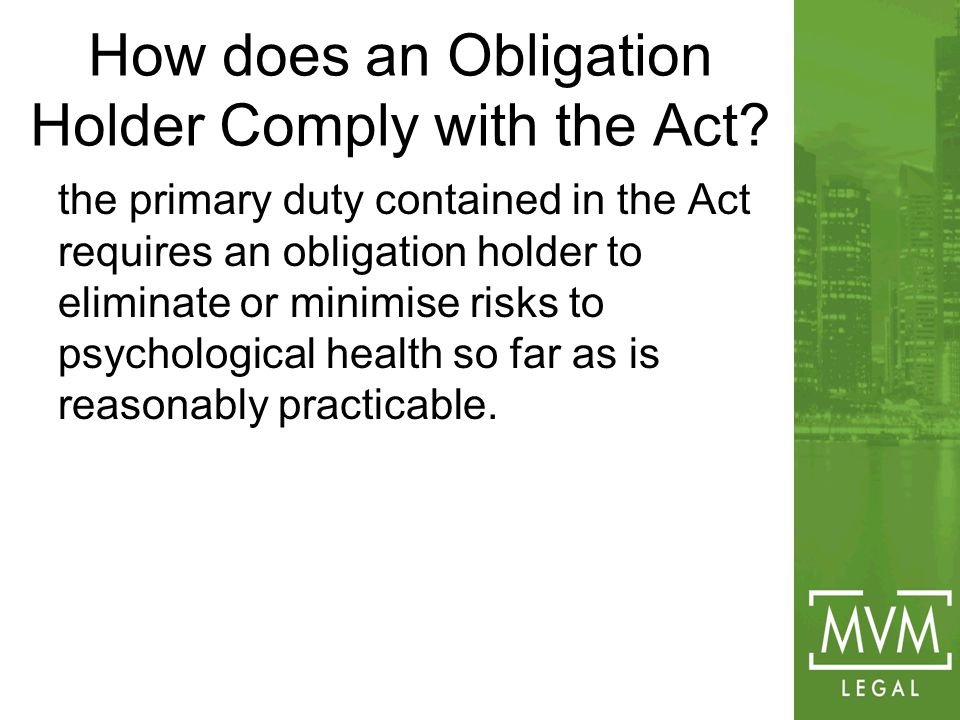 How does an Obligation Holder Comply with the Act?

the primary duty contained in the Act requires an obligation holder to eliminate or minimise risks to psychological health so far as is reasonably practicable.

MVM
LEGAL